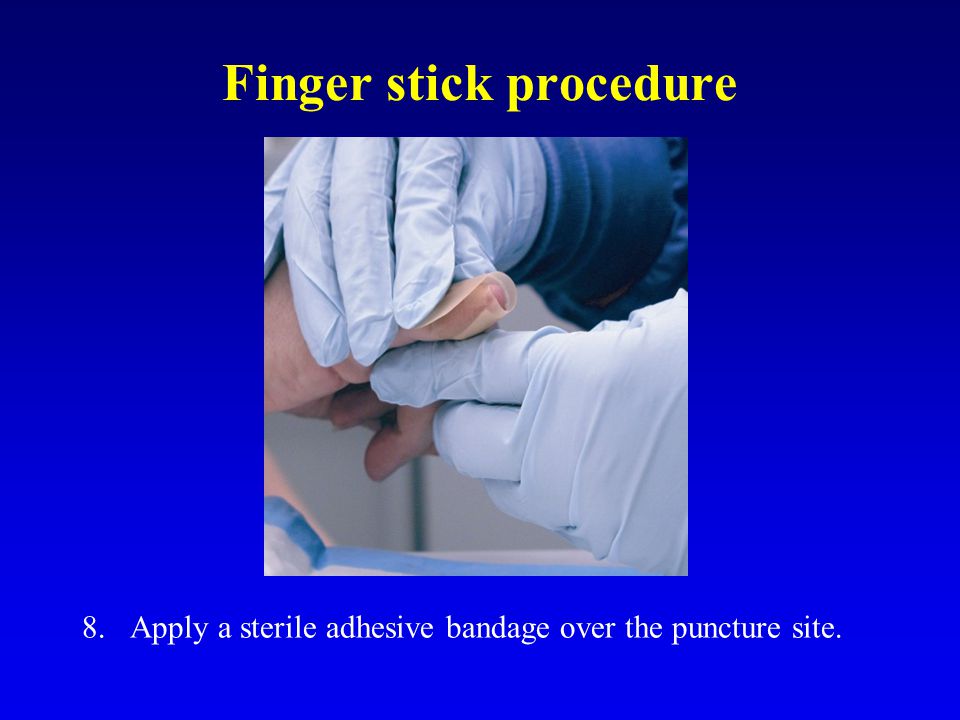 Finger stick procedure

8. Apply a sterile adhesive bandage over the puncture site.